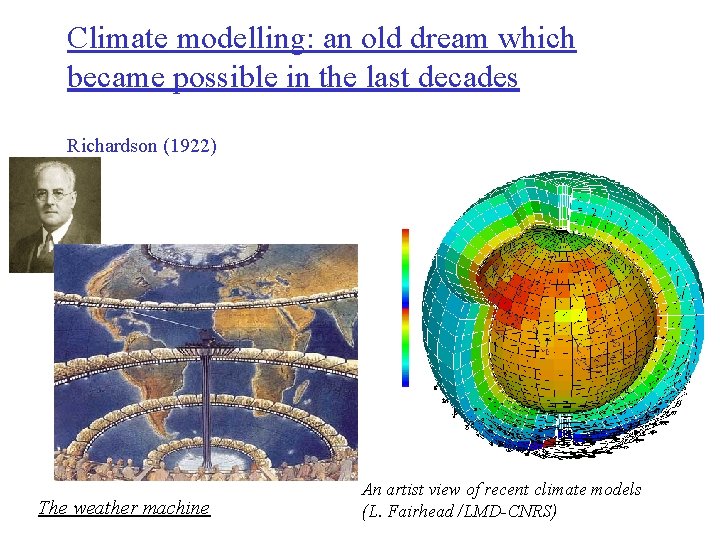 Climate modelling: an old dream which became possible in the last decades

Richardson (1922)

The weather machine

An artist view of recent climate models (L. Fairhead /LMD-CNRS)